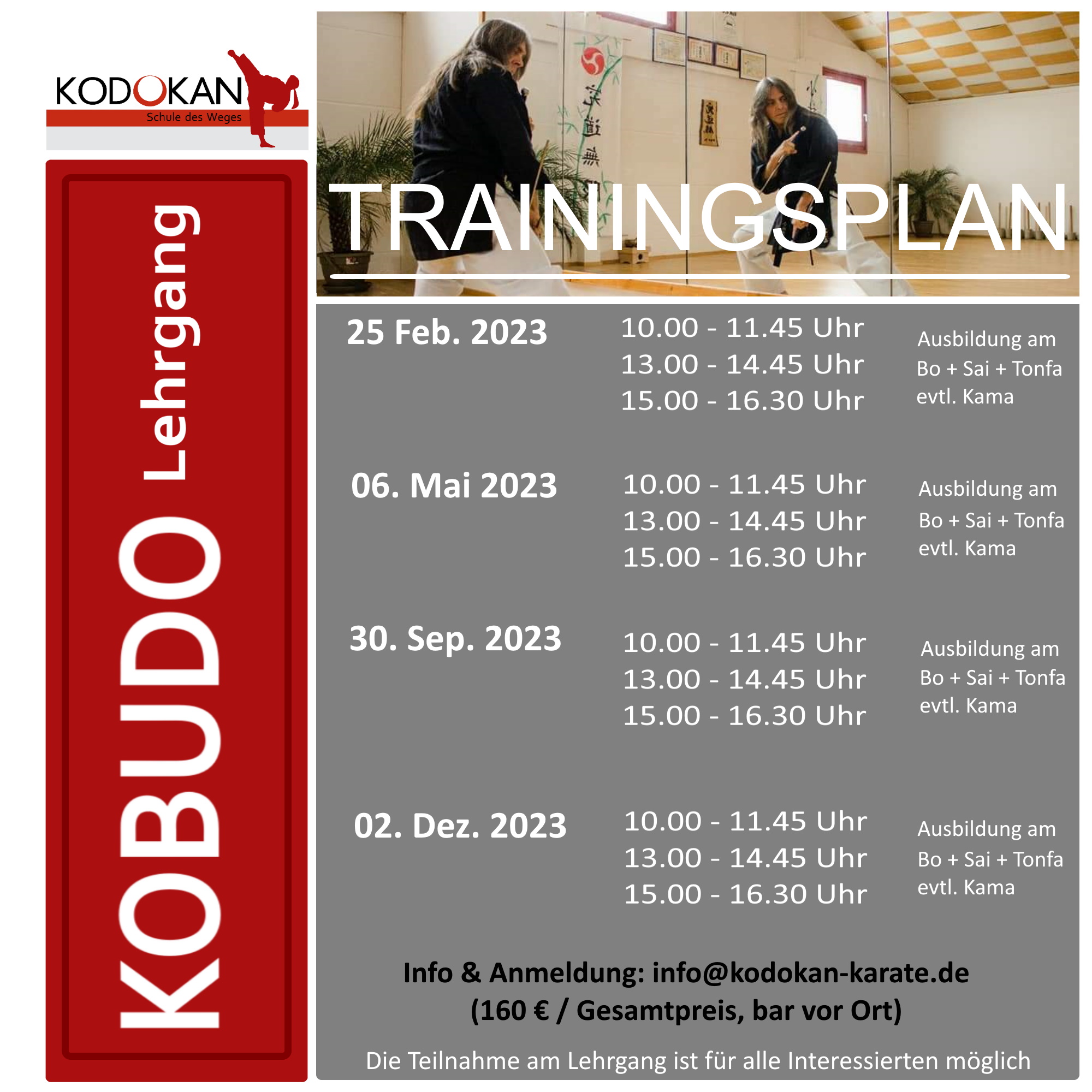 KODOKAN
Schule des Weges

KOBUDO Lehrgang

TRAININGSPLAN

25 Feb. 2023
10.00 - 11.45 Uhr
13.00 - 14.45 Uhr
15.00 - 16.30 Uhr
Ausbildung am Bo + Sai + Tonfa evtl. Kama

06. Mai 2023
10.00 - 11.45 Uhr
13.00 - 14.45 Uhr
15.00 - 16.30 Uhr
Ausbildung am Bo + Sai + Tonfa evtl. Kama

30. Sep. 2023
10.00 - 11.45 Uhr
13.00 - 14.45 Uhr
15.00 - 16.30 Uhr
Ausbildung am Bo + Sai + Tonfa evtl. Kama

02. Dez. 2023
10.00 - 11.45 Uhr
13.00 - 14.45 Uhr
15.00 - 16.30 Uhr
Ausbildung am Bo + Sai + Tonfa evtl. Kama

Info & Anmeldung: info@kodokan-karate.de
(160 € / Gesamtpreis, bar vor Ort)

Die Teilnahme am Lehrgang ist für alle Interessierten möglich